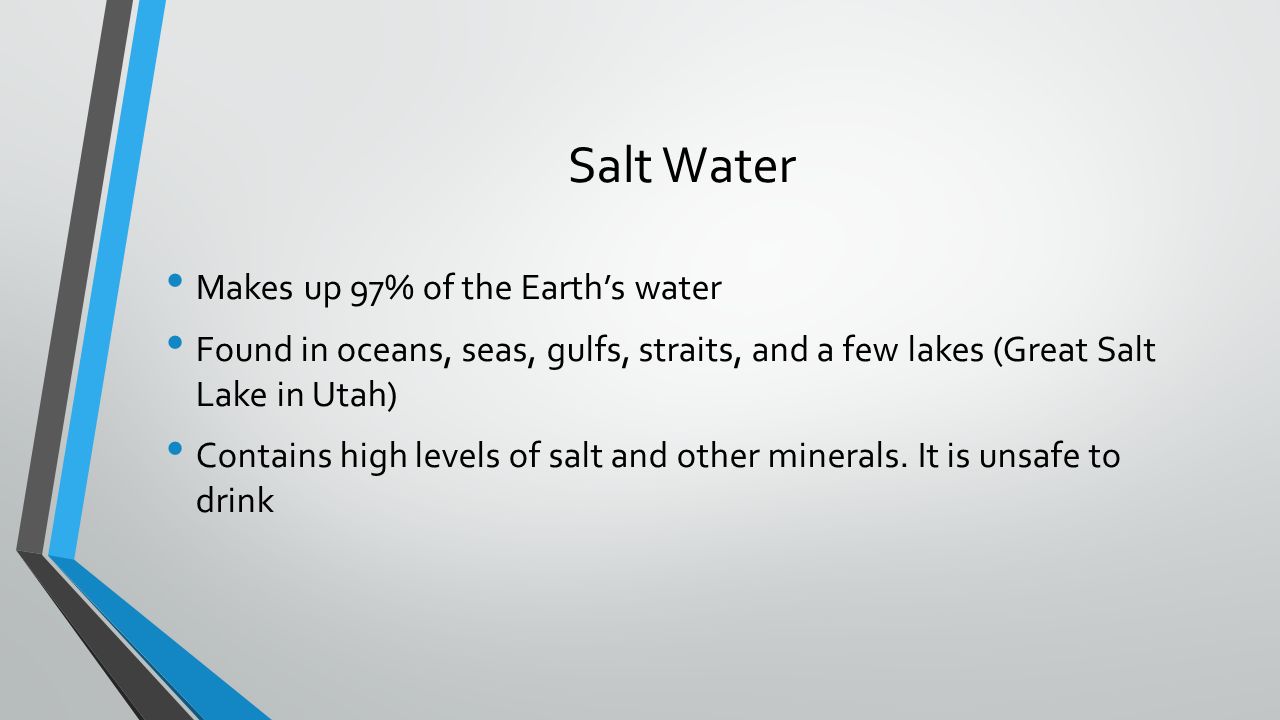 Salt Water

• Makes up 97% of the Earth’s water

• Found in oceans, seas, gulfs, straits, and a few lakes (Great Salt Lake in Utah)

• Contains high levels of salt and other minerals. It is unsafe to drink